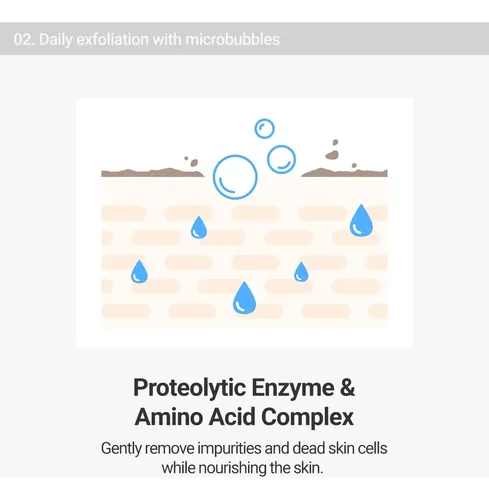 02. Daily exfoliation with microbubbles

Proteolytic Enzyme & Amino Acid Complex

Gently remove impurities and dead skin cells while nourishing the skin.